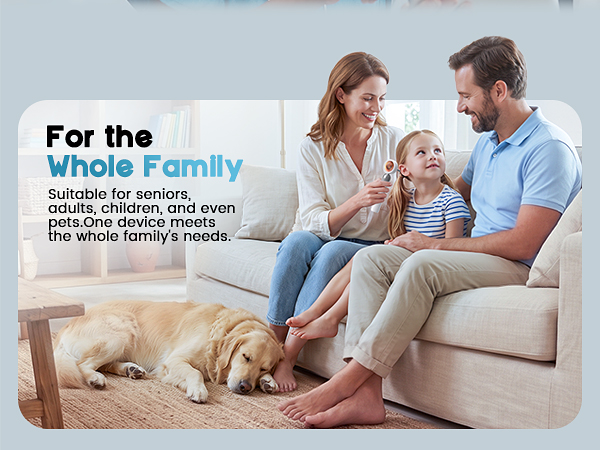 For the
Whole Family

Suitable for seniors, adults, children, and even pets.One device meets the whole family's needs.